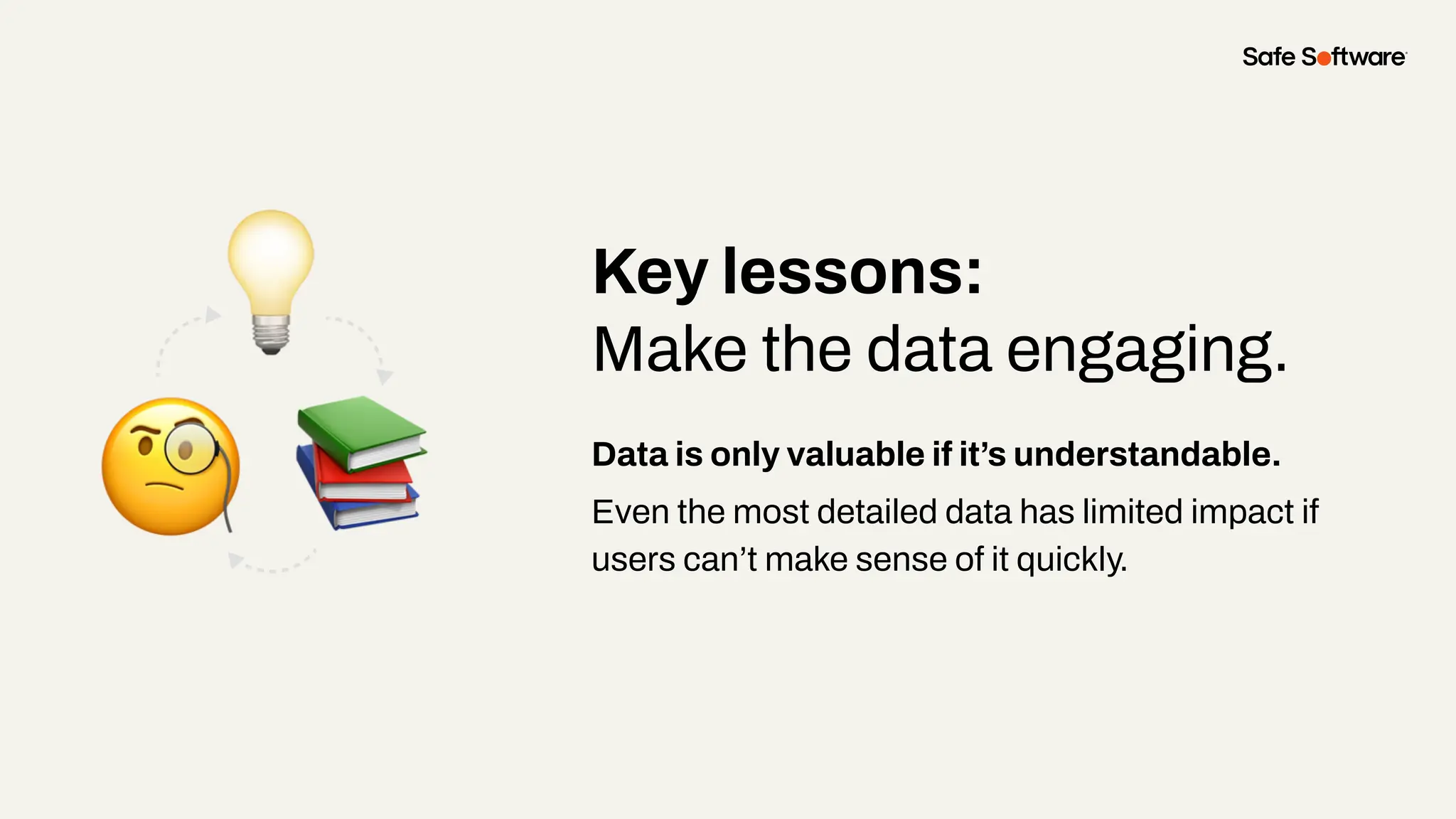 Safe Software

Key lessons:
Make the data engaging.

Data is only valuable if it’s understandable.

Even the most detailed data has limited impact if users can’t make sense of it quickly.